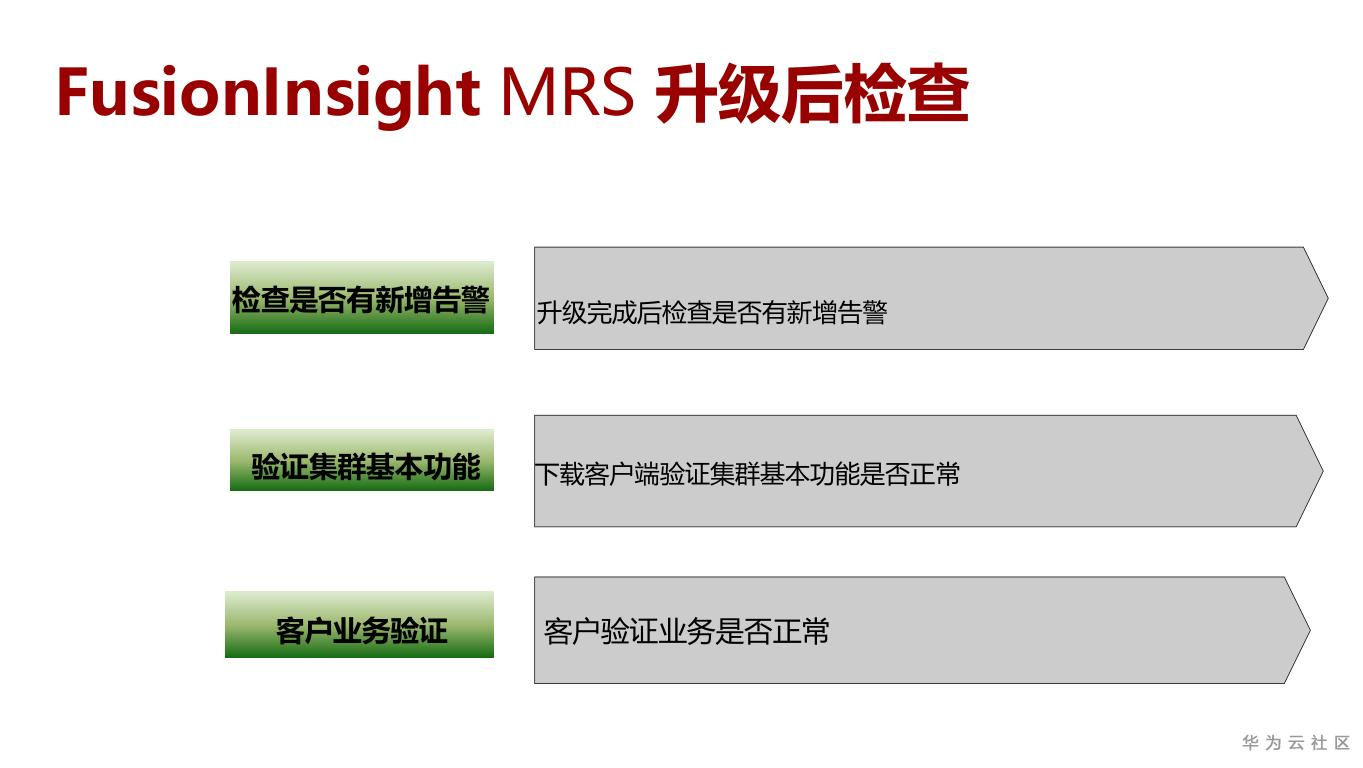 FusionInsight MRS 升级后检查

检查是否有新增告警

升级完成后检查是否有新增告警

验证集群基本功能

下载客户端验证集群基本功能是否正常

客户业务验证

客户验证业务是否正常

华为云社区